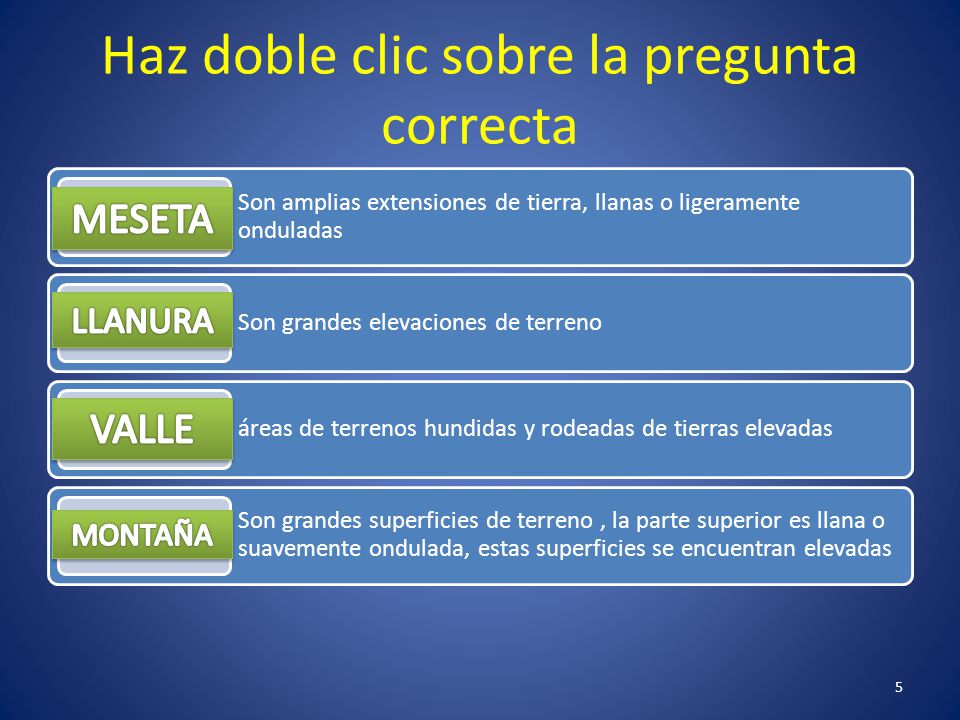 Haz doble clic sobre la pregunta correcta

MESETA Son amplias extensiones de tierra, llanas o ligeramente onduladas

LLANURA Son grandes elevaciones de terreno

VALLE áreas de terrenos hundidas y rodeadas de tierras elevadas

MONTAÑA Son grandes superficies de terreno , la parte superior es llana o suavemente ondulada, estas superficies se encuentran elevadas

5